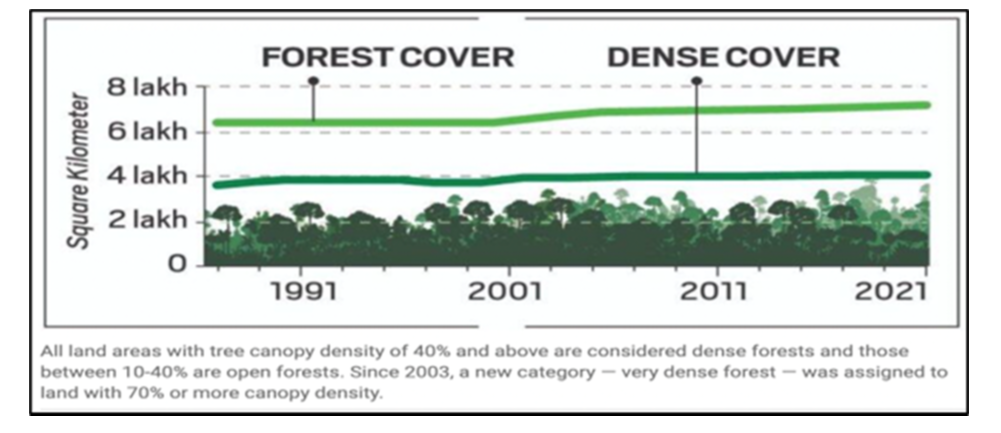 FOREST COVER

DENSE COVER

Square Kilometer

8 lakh
6 lakh
4 lakh
2 lakh
0

1991
2001
2011
2021

All land areas with tree canopy density of 40% and above are considered dense forests and those between 10-40% are open forests. Since 2003, a new category — very dense forest — was assigned to land with 70% or more canopy density.